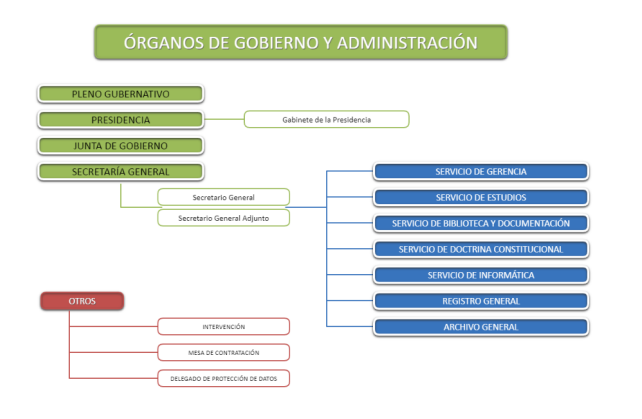 ÓRGANOS DE GOBIERNO Y ADMINISTRACIÓN

PLENO GUBERNATIVO

PRESIDENCIA

Gabinete de la Presidencia

JUNTA DE GOBIERNO

SECRETARÍA GENERAL

Secretario General

Secretario General Adjunto

SERVICIO DE GERENCIA

SERVICIO DE ESTUDIOS

SERVICIO DE BIBLIOTECA Y DOCUMENTACIÓN

SERVICIO DE DOCTRINA CONSTITUCIONAL

SERVICIO DE INFORMÁTICA

REGISTRO GENERAL

ARCHIVO GENERAL

OTROS

INTERVENCIÓN

MESA DE CONTRATACIÓN

DELEGADO DE PROTECCIÓN DE DATOS